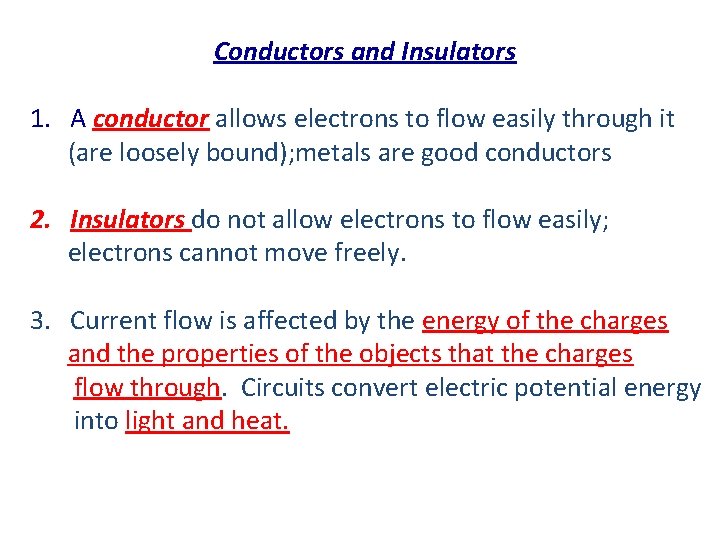 Conductors and Insulators

1. A conductor allows electrons to flow easily through it (are loosely bound);metals are good conductors

2. Insulators do not allow electrons to flow easily; electrons cannot move freely.

3. Current flow is affected by the energy of the charges and the properties of the objects that the charges flow through. Circuits convert electric potential energy into light and heat.